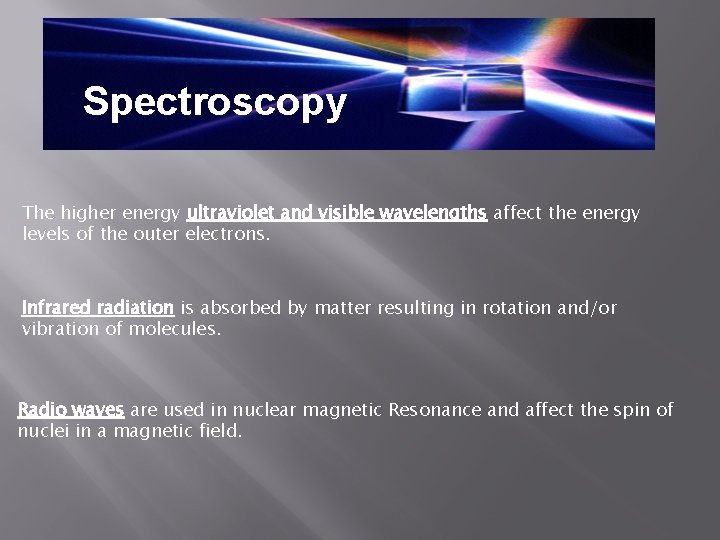 Spectroscopy

The higher energy ultraviolet and visible wavelengths affect the energy levels of the outer electrons.

Infrared radiation is absorbed by matter resulting in rotation and/or vibration of molecules.

Radio waves are used in nuclear magnetic Resonance and affect the spin of nuclei in a magnetic field.